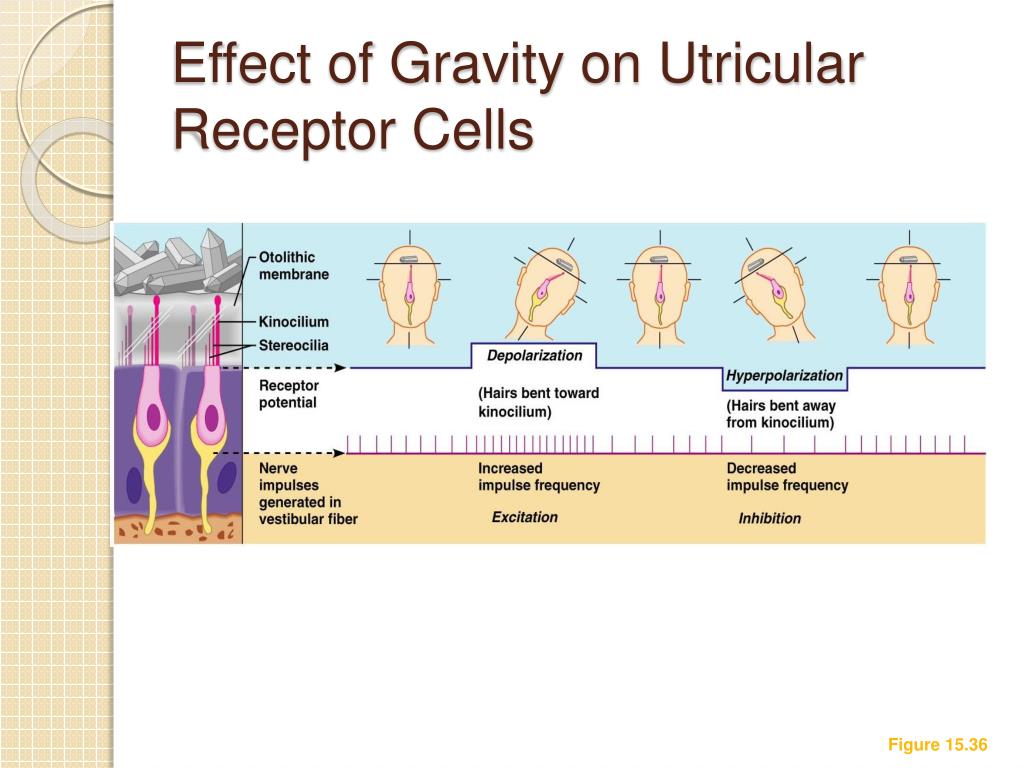 Effect of Gravity on Utricular Receptor Cells

Otolithic membrane

Kinocilium

Stereocilia

Receptor potential

Nerve impulses generated in vestibular fiber

Depolarization

(Hairs bent toward kinocilium)

Increased impulse frequency

Excitation

Hyperpolarization

(Hairs bent away from kinocilium)

Decreased impulse frequency

Inhibition

Figure 15.36